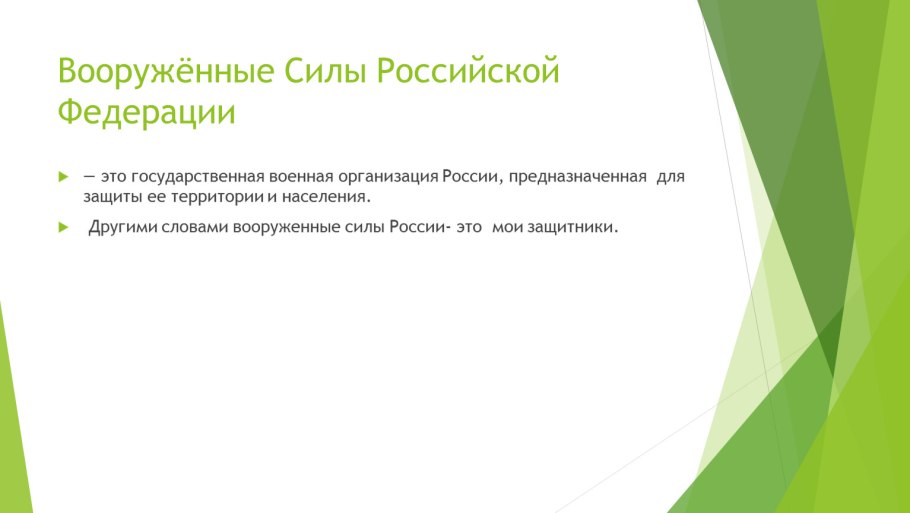 Вооружённые Силы Российской Федерации

— это государственная военная организация России, предназначенная для защиты ее территории и населения.

Другими словами вооруженные силы России- это мои защитники.